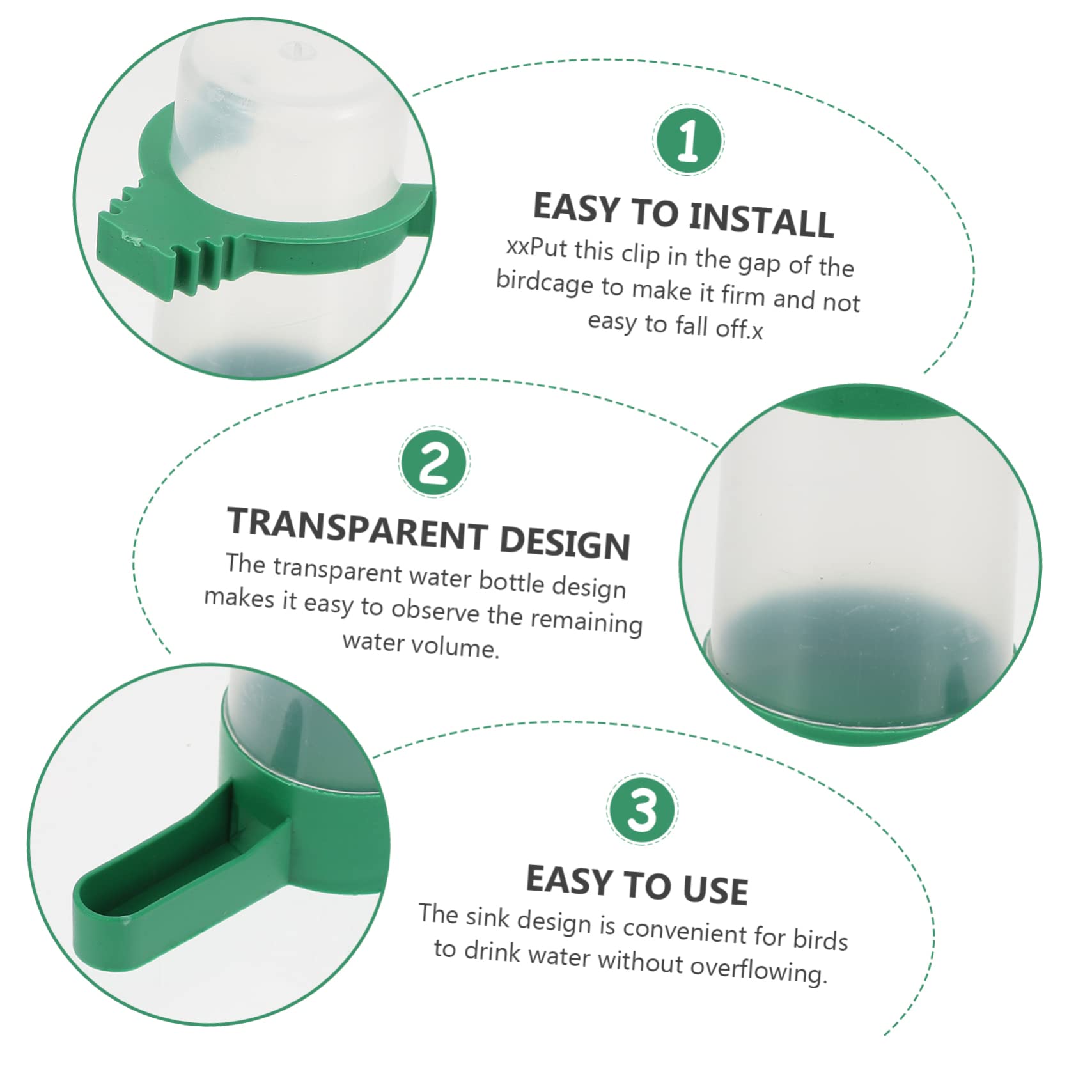 1

EASY TO INSTALL

xxPut this clip in the gap of the birdcage to make it firm and not easy to fall off.x

2

TRANSPARENT DESIGN

The transparent water bottle design makes it easy to observe the remaining water volume.

3

EASY TO USE

The sink design is convenient for birds to drink water without overflowing.